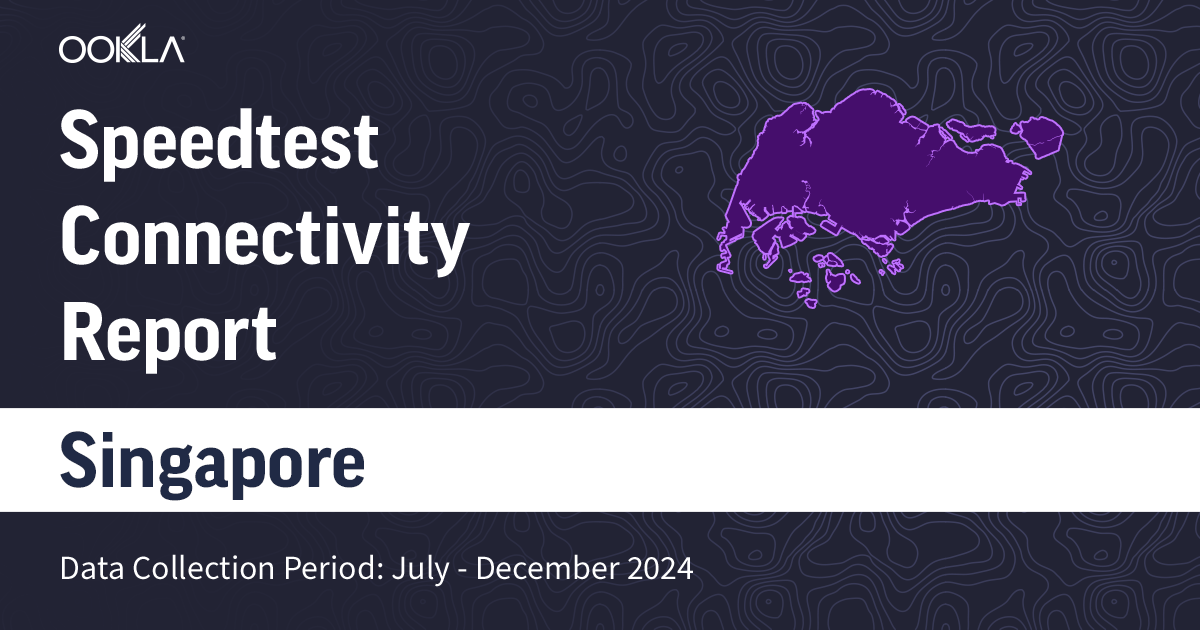 OOKLA

Speedtest Connectivity Report

Singapore

Data Collection Period: July - December 2024